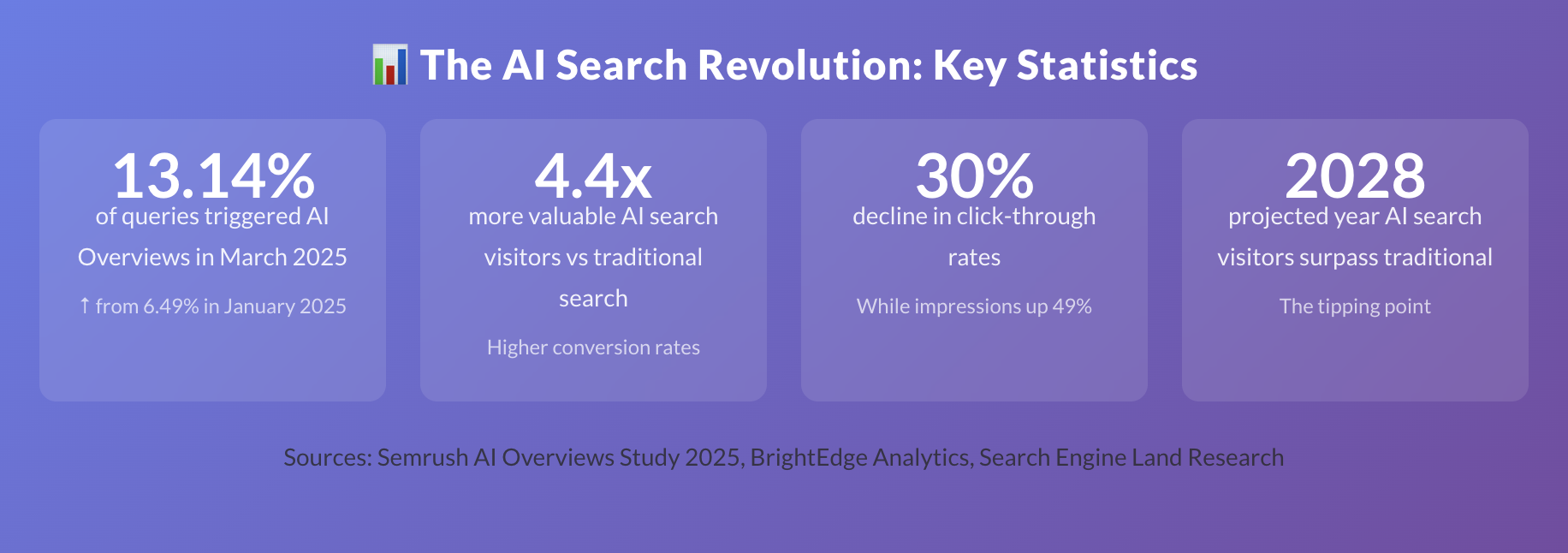 📊 The AI Search Revolution: Key Statistics

13.14%
of queries triggered AI Overviews in March 2025
↑ from 6.49% in January 2025

4.4x
more valuable AI search visitors vs traditional search
Higher conversion rates

30%
decline in click-through rates
While impressions up 49%

2028
projected year AI search visitors surpass traditional
The tipping point

Sources: Semrush AI Overviews Study 2025, BrightEdge Analytics, Search Engine Land Research